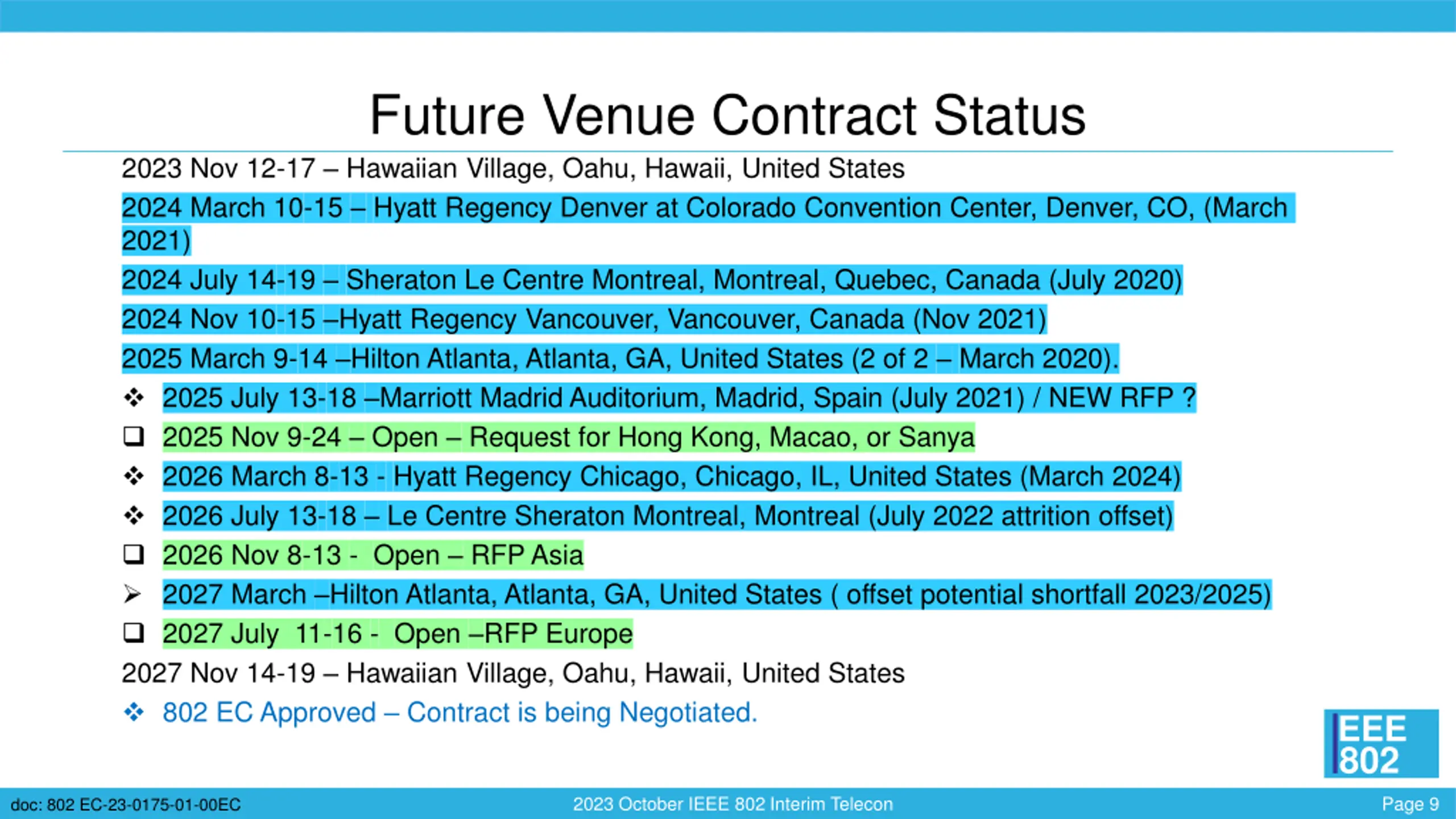 Future Venue Contract Status

2023 Nov 12-17 – Hawaiian Village, Oahu, Hawaii, United States

2024 March 10-15 – Hyatt Regency Denver at Colorado Convention Center, Denver, CO, (March 2021)

2024 July 14-19 – Sheraton Le Centre Montreal, Montreal, Quebec, Canada (July 2020)

2024 Nov 10-15 –Hyatt Regency Vancouver, Vancouver, Canada (Nov 2021)

2025 March 9-14 –Hilton Atlanta, Atlanta, GA, United States (2 of 2 – March 2020).

❖ 2025 July 13-18 –Marriott Madrid Auditorium, Madrid, Spain (July 2021) / NEW RFP ?

❑ 2025 Nov 9-24 – Open – Request for Hong Kong, Macao, or Sanya

❖ 2026 March 8-13 - Hyatt Regency Chicago, Chicago, IL, United States (March 2024)

❖ 2026 July 13-18 – Le Centre Sheraton Montreal, Montreal (July 2022 attrition offset)

❑ 2026 Nov 8-13 - Open – RFP Asia

➢ 2027 March –Hilton Atlanta, Atlanta, GA, United States ( offset potential shortfall 2023/2025)

❑ 2027 July 11-16 - Open –RFP Europe

2027 Nov 14-19 – Hawaiian Village, Oahu, Hawaii, United States

❖ 802 EC Approved – Contract is being Negotiated.

IEEE 802

doc: 802 EC-23-0175-01-00EC

2023 October IEEE 802 Interim Telecon

Page 9